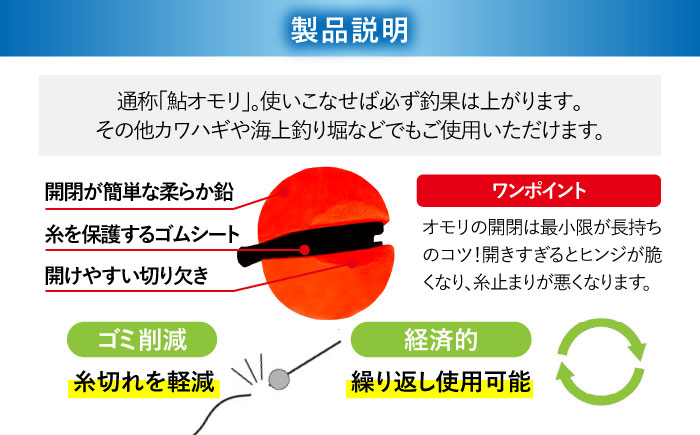 製品説明

通称「鮎オモリ」。使いこなせば必ず釣果は上がります。
その他カワハギや海上釣り堀などでもご使用いただけます。

開閉が簡単な柔らか鉛

糸を保護するゴムシート

開けやすい切り欠き

ワンポイント

オモリの開閉は最小限が長持ちのコツ！開きすぎるとヒンジが脆くなり、糸止まりが悪くなります。

ゴミ削減

糸切れを軽減

経済的

繰り返し使用可能